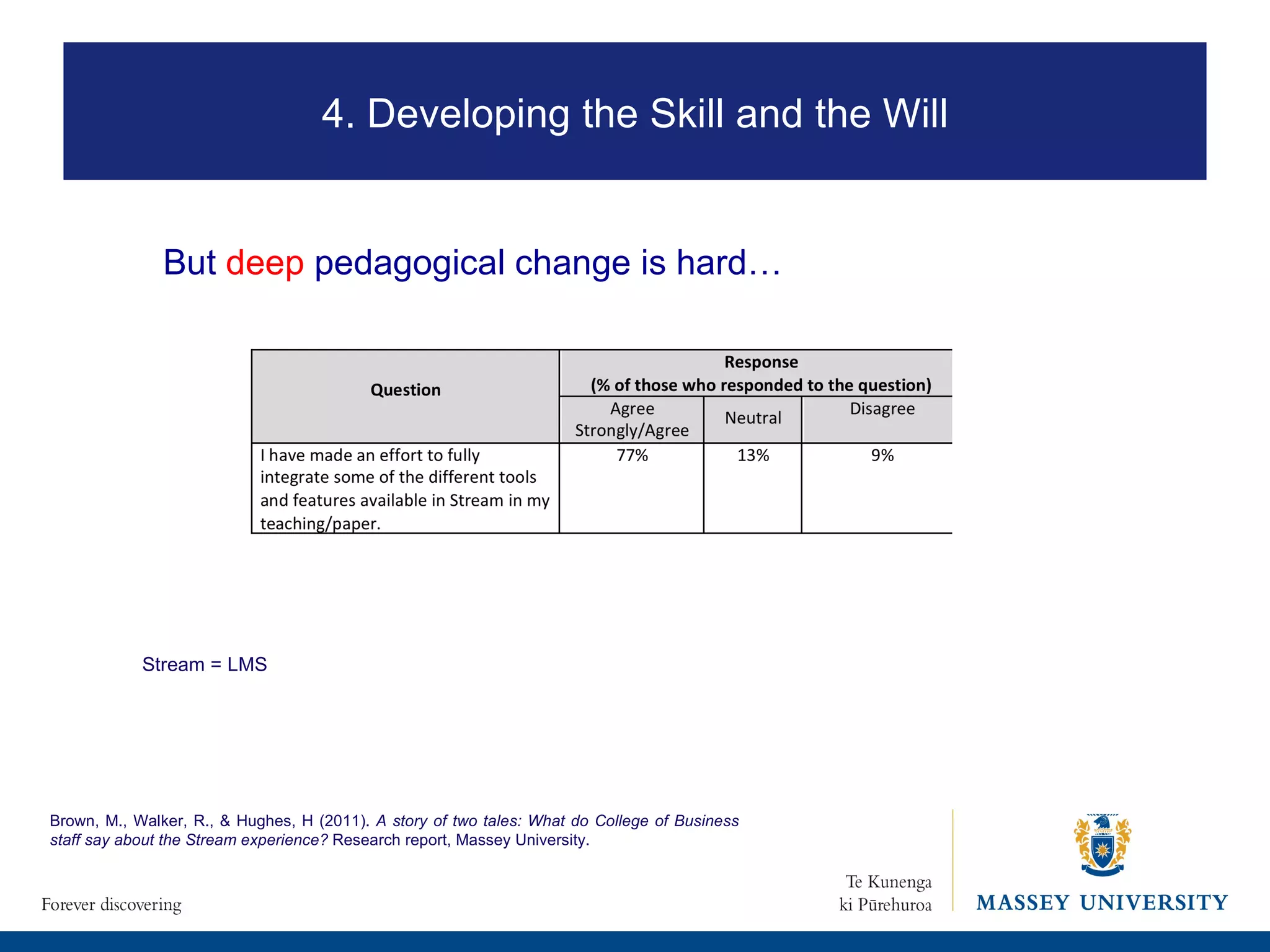 4. Developing the Skill and the Will

But deep pedagogical change is hard…

| Question | Response (% of those who responded to the question) | | |
|---|---|---|---|
| | Agree Strongly/Agree | Neutral | Disagree |
| I have made an effort to fully integrate some of the different tools and features available in Stream in my teaching/paper. | 77% | 13% | 9% |

Stream = LMS

Brown, M., Walker, R., & Hughes, H (2011). A story of two tales: What do College of Business staff say about the Stream experience? Research report, Massey University.

Forever discovering

Te Kunenga ki Pūrehuroa

MASSEY UNIVERSITY